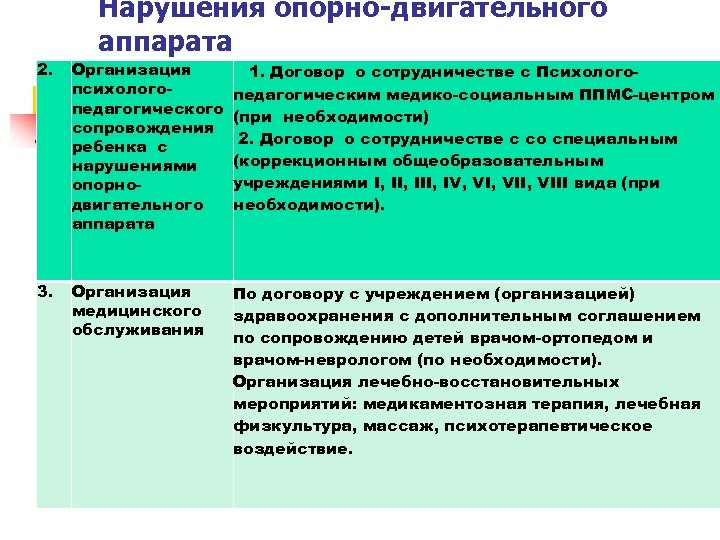 Нарушения опорно-двигательного аппарата

| 2. | Организация психолого-педагогического сопровождения ребенка с нарушениями опорно-двигательного аппарата | 1. Договор о сотрудничестве с Психолого-педагогическим медико-социальным ППМС-центром (при необходимости) 2. Договор о сотрудничестве с со специальным (коррекционным общеобразовательным учреждениями I, II, III, IV, VI, VII, VIII вида (при необходимости). |
|---|---|---|
| 3. | Организация медицинского обслуживания | По договору с учреждением (организацией) здравоохранения с дополнительным соглашением по сопровождению детей врачом-ортопедом и врачом-неврологом (по необходимости). Организация лечебно-восстановительных мероприятий: медикаментозная терапия, лечебная физкультура, массаж, психотерапевтическое воздействие. |